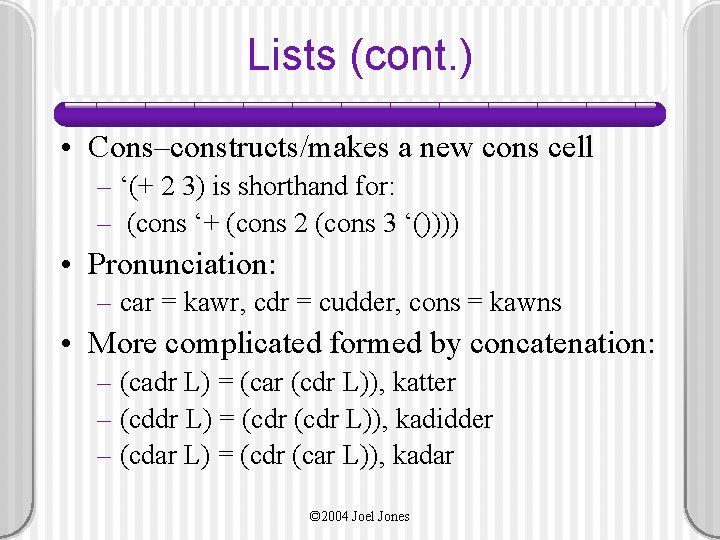 Lists (cont.)

• Cons–constructs/makes a new cons cell
– ‘(+ 2 3) is shorthand for:
– (cons ‘+ (cons 2 (cons 3 ‘())))

• Pronunciation:
– car = kawr, cdr = cudder, cons = kawns

• More complicated formed by concatenation:
– (cadr L) = (car (cdr L)), katter
– (cddr L) = (cdr (cdr L)), kadidder
– (cdar L) = (cdr (car L)), kadar

©2004 Joel Jones